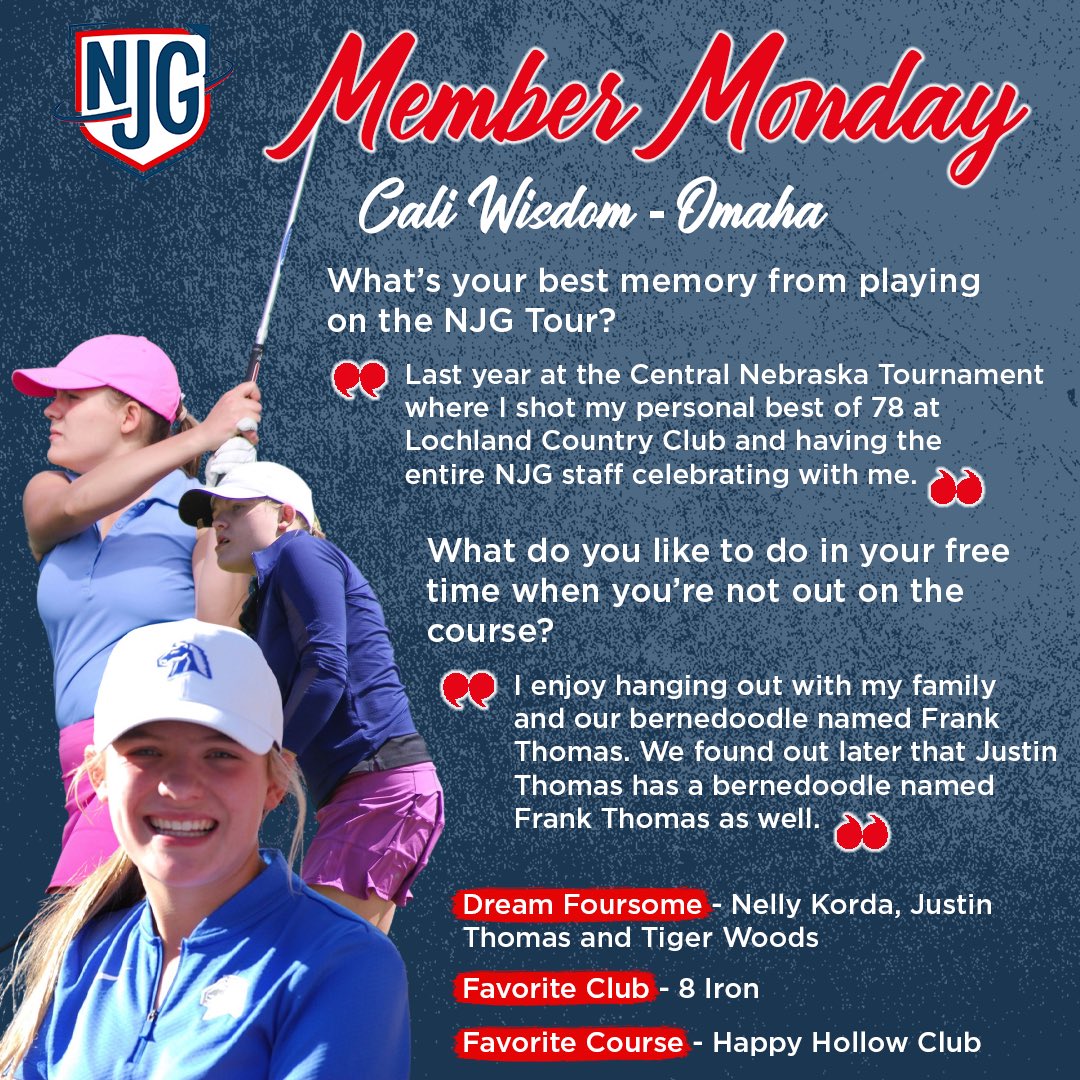 NJG

Member Monday

Cali Wisdom - Omaha

What's your best memory from playing on the NJG Tour?

Last year at the Central Nebraska Tournament where I shot my personal best of 78 at Lochland Country Club and having the entire NJG staff celebrating with me.

What do you like to do in your free time when you're not out on the course?

I enjoy hanging out with my family and our bernedoodle named Frank Thomas. We found out later that Justin Thomas has a bernedoodle named Frank Thomas as well.

Dream Foursome - Nelly Korda, Justin Thomas and Tiger Woods

Favorite Club - 8 Iron

Favorite Course - Happy Hollow Club